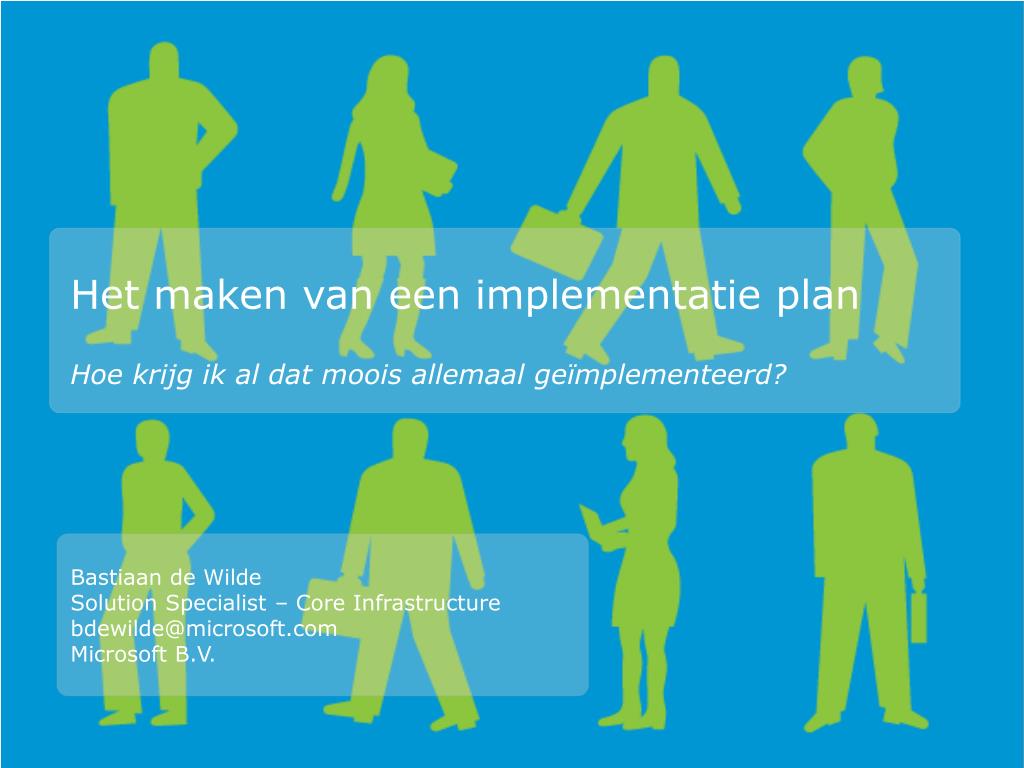 Het maken van een implementatie plan

Hoe krijg ik al dat moois allemaal geïmplementeerd?

Bastiaan de Wilde
Solution Specialist – Core Infrastructure
bdewilde@microsoft.com
Microsoft B.V.